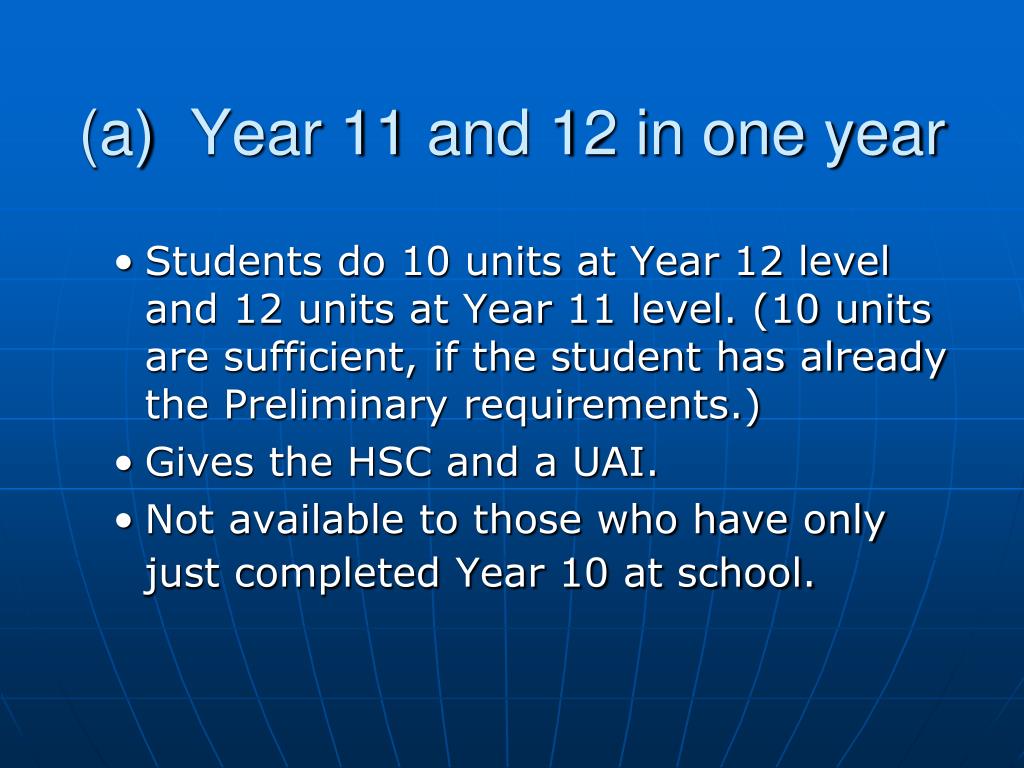 (a) Year 11 and 12 in one year

• Students do 10 units at Year 12 level and 12 units at Year 11 level. (10 units are sufficient, if the student has already the Preliminary requirements.)
• Gives the HSC and a UAI.
• Not available to those who have only just completed Year 10 at school.